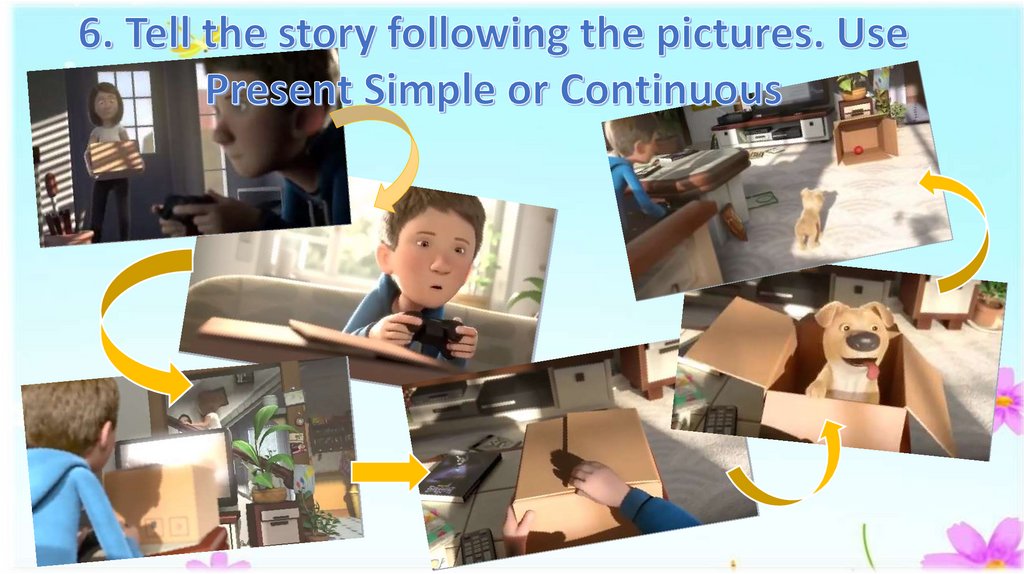 6. Tell the story following the pictures. Use Present Simple or Continuous